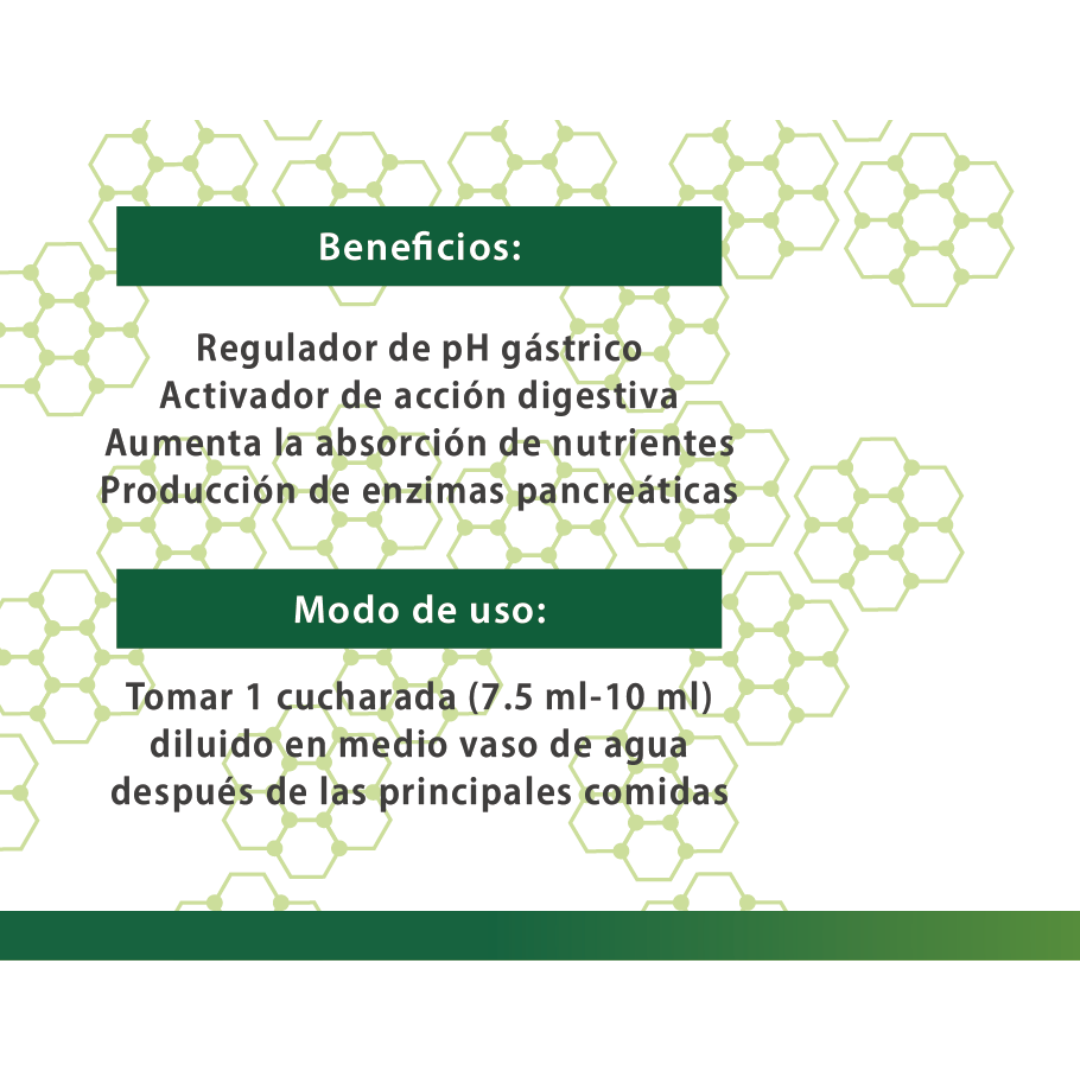 Beneficios:

Regulador de pH gástrico
Activador de acción digestiva
Aumenta la absorción de nutrientes
Producción de enzimas pancreáticas

Modo de uso:

Tomar 1 cucharada (7.5 ml-10 ml)
diluido en medio vaso de agua
después de las principales comidas